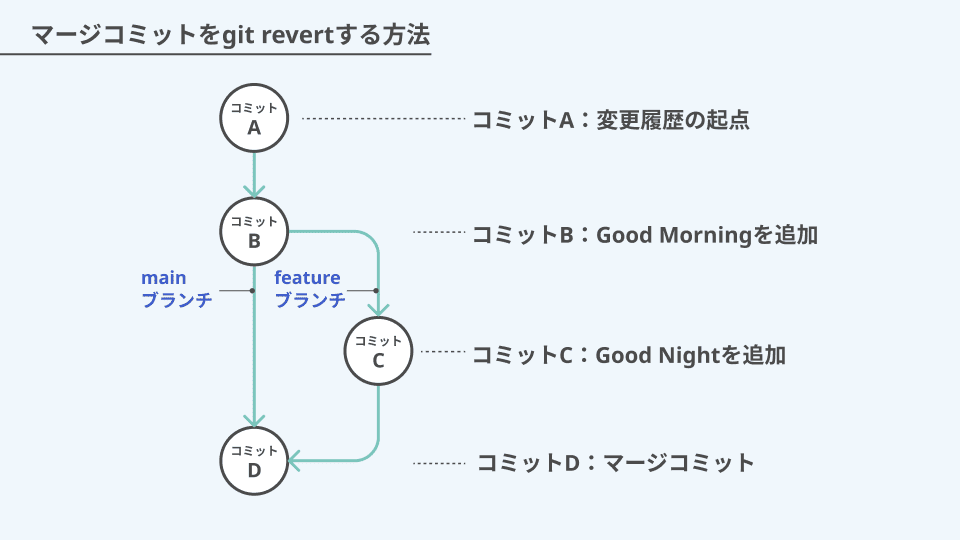 マージコミットをgit revertする方法

コミット
A

コミットA：変更履歴の起点

コミット
B

コミットB：Good Morningを追加

main
ブランチ

feature
ブランチ

コミット
C

コミットC：Good Nightを追加

コミット
D

コミットD：マージコミット